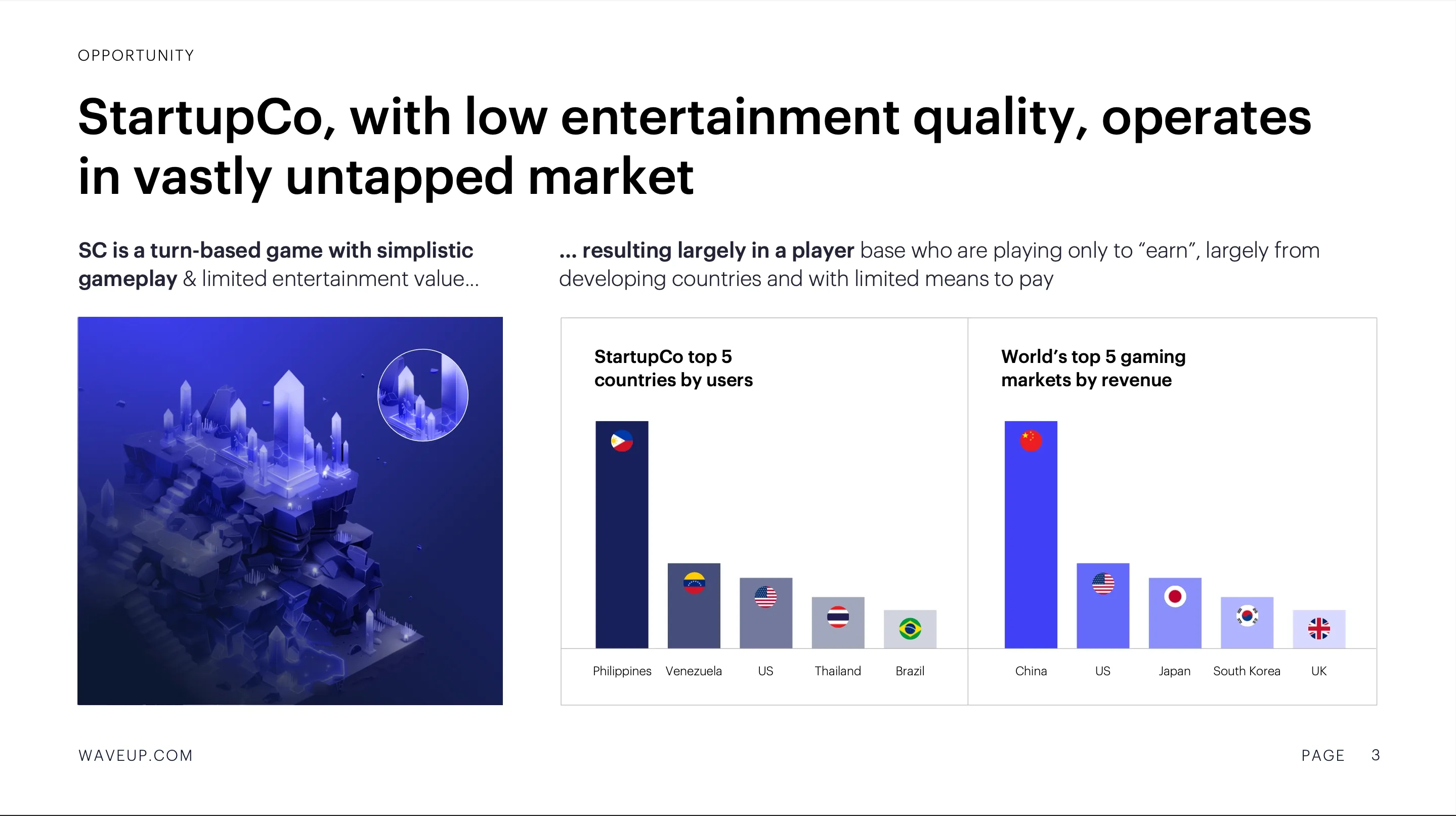 OPPORTUNITY

StartupCo, with low entertainment quality, operates in vastly untapped market

SC is a turn-based game with simplistic gameplay & limited entertainment value...

... resulting largely in a player base who are playing only to “earn”, largely from developing countries and with limited means to pay

StartupCo top 5 countries by users

Philippines Venezuela US Thailand Brazil

World’s top 5 gaming markets by revenue

China US Japan South Korea UK

WAVEUP.COM

PAGE 3